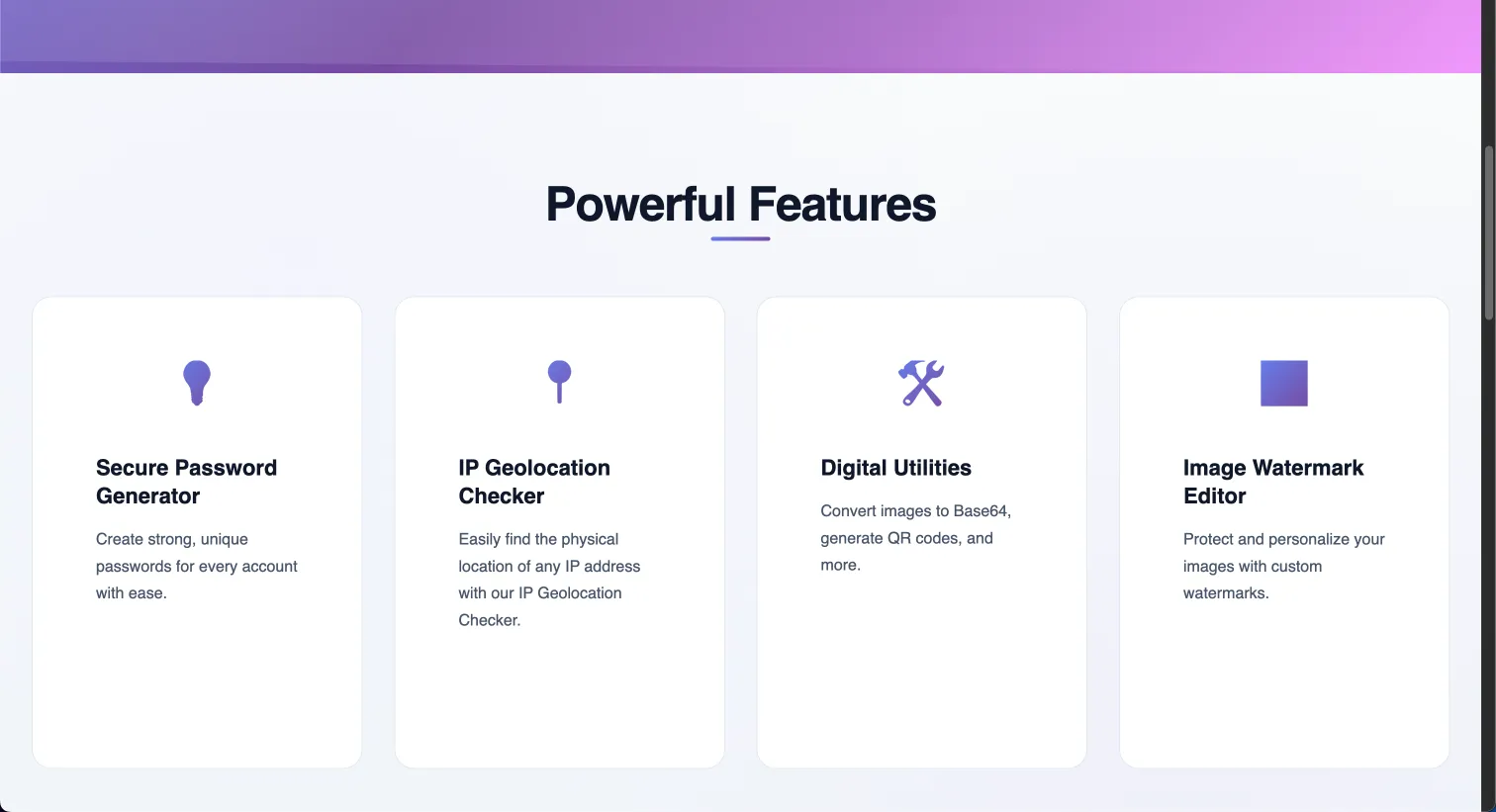 Powerful Features

Secure Password Generator

Create strong, unique passwords for every account with ease.

IP Geolocation Checker

Easily find the physical location of any IP address with our IP Geolocation Checker.

Digital Utilities

Convert images to Base64, generate QR codes, and more.

Image Watermark Editor

Protect and personalize your images with custom watermarks.